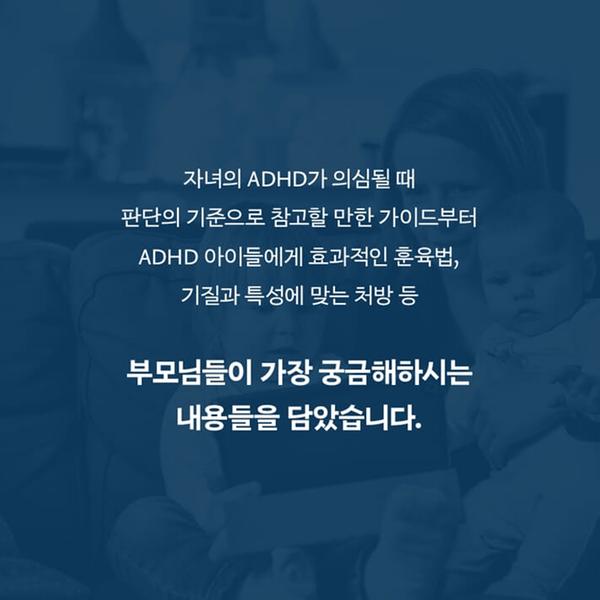 자녀의 ADHD가 의심될 때
판단의 기준으로 참고할 만한 가이드부터
ADHD 아이들에게 효과적인 훈육법,
기질과 특성에 맞는 처방 등

부모님들이 가장 궁금해하시는
내용들을 담았습니다.